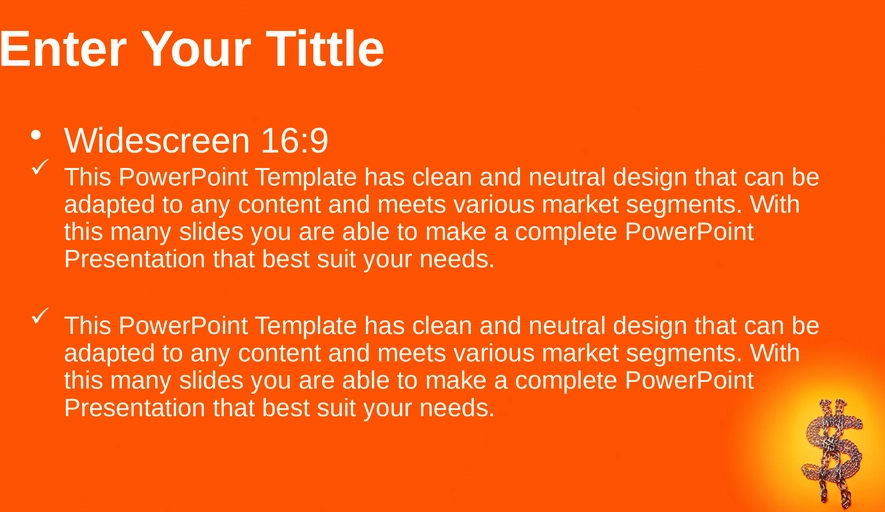 Enter Your Tittle

• Widescreen 16:9

✓ This PowerPoint Template has clean and neutral design that can be adapted to any content and meets various market segments. With this many slides you are able to make a complete PowerPoint Presentation that best suit your needs.

✓ This PowerPoint Template has clean and neutral design that can be adapted to any content and meets various market segments. With this many slides you are able to make a complete PowerPoint Presentation that best suit your needs.